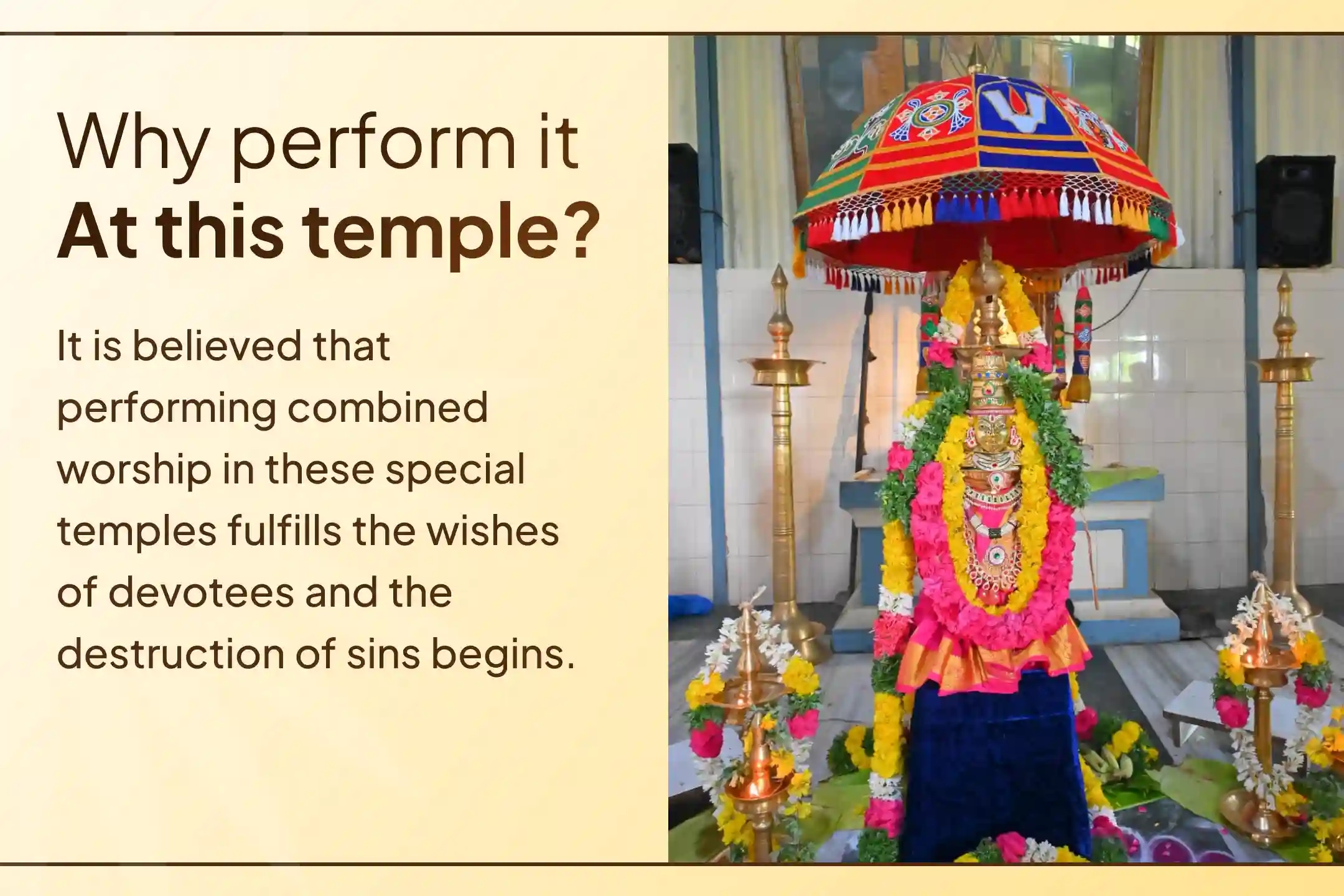 Why perform it
At this temple?

It is believed that performing combined worship in these special temples fulfills the wishes of devotees and the destruction of sins begins.